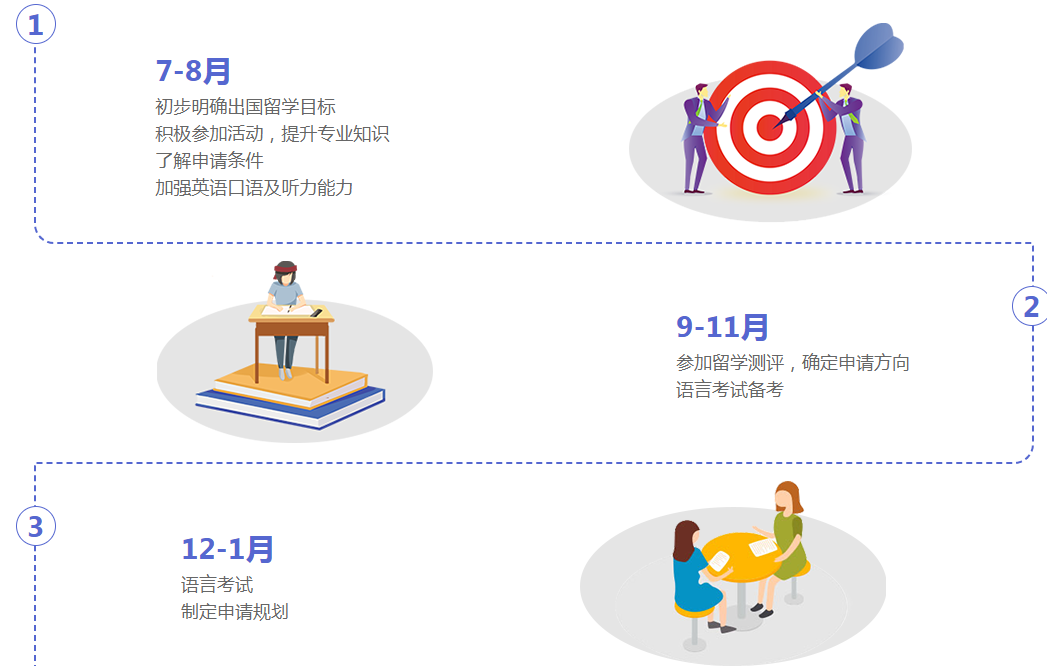 1

7-8月
初步明确出国留学目标
积极参加活动，提升专业知识
了解申请条件
加强英语口语及听力能力

2

9-11月
参加留学测评，确定申请方向
语言考试备考

3

12-1月
语言考试
制定申请规划